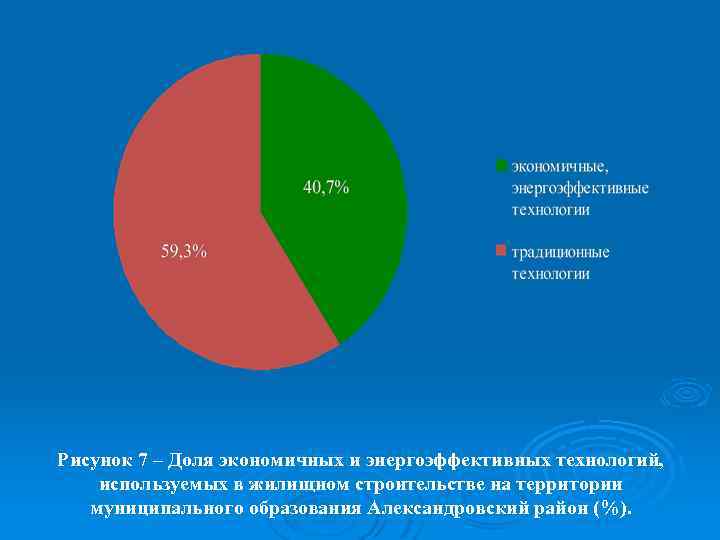 40,7%

59,3%

экономичные, энергоэффективные технологии

традиционные технологии

Рисунок 7 – Доля экономичных и энергоэффективных технологий, используемых в жилищном строительстве на территории муниципального образования Александровский район (%).